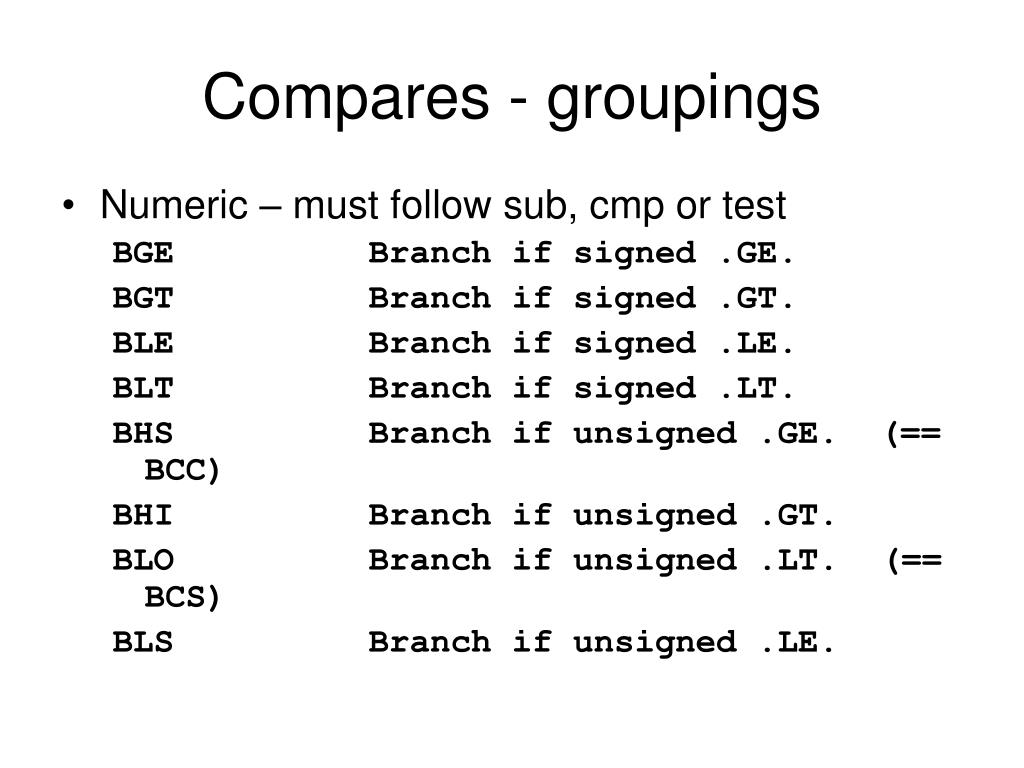 Compares - groupings

• Numeric – must follow sub, cmp or test

BGE Branch if signed .GE.
BGT Branch if signed .GT.
BLE Branch if signed .LE.
BLT Branch if signed .LT.
BHS Branch if unsigned .GE. (== BCC)
BHI Branch if unsigned .GT.
BLO Branch if unsigned .LT. (== BCS)
BLS Branch if unsigned .LE.